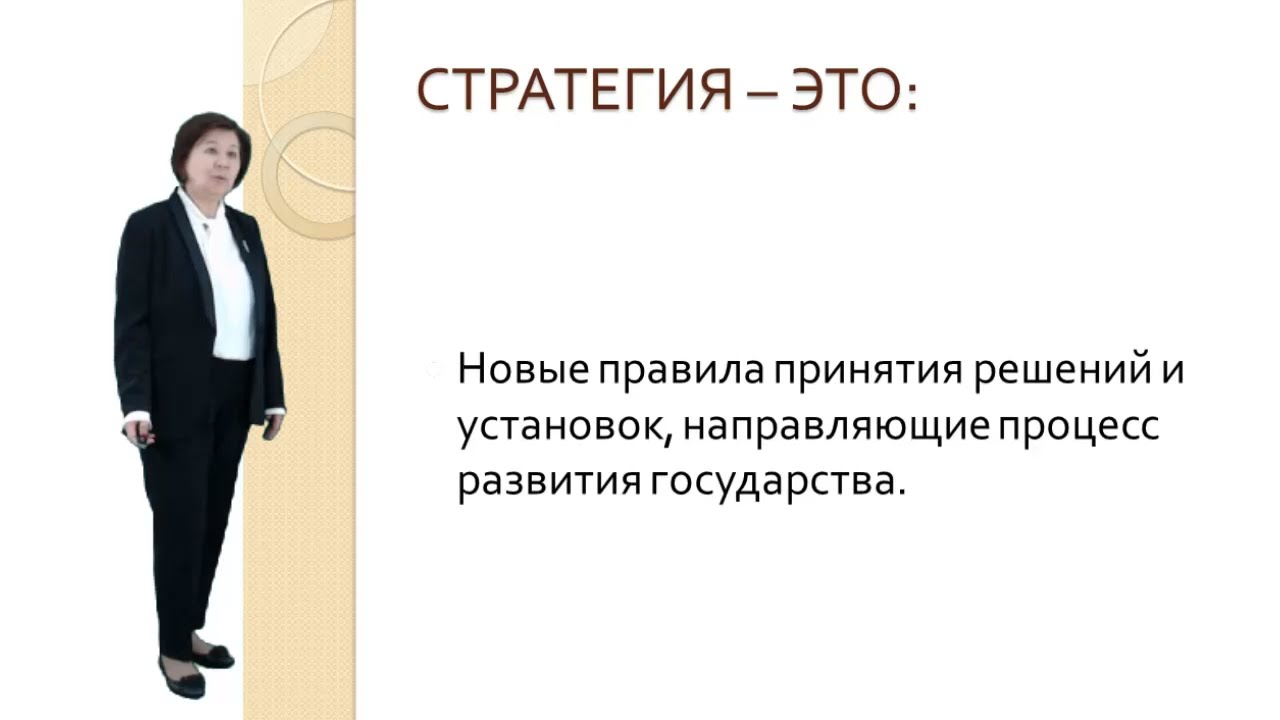 СТРАТЕГИЯ – ЭТО:

Новые правила принятия решений и установок, направляющие процесс развития государства.